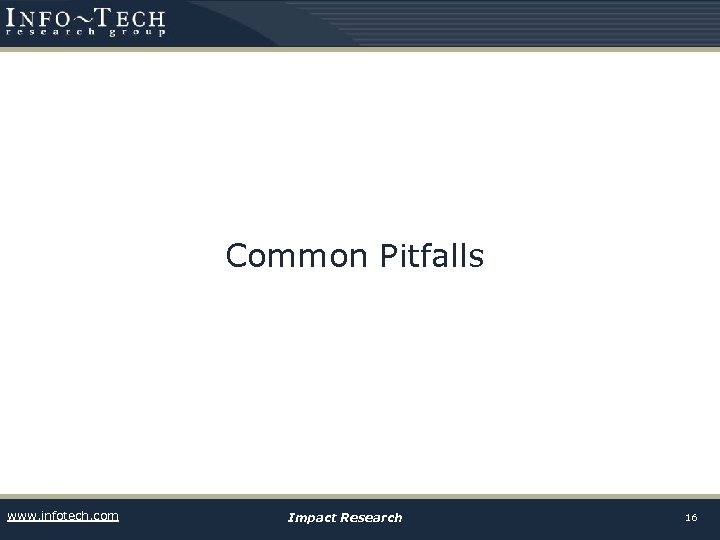 INFO~TECH
research group

Common Pitfalls

www.infotech.com

Impact Research

16